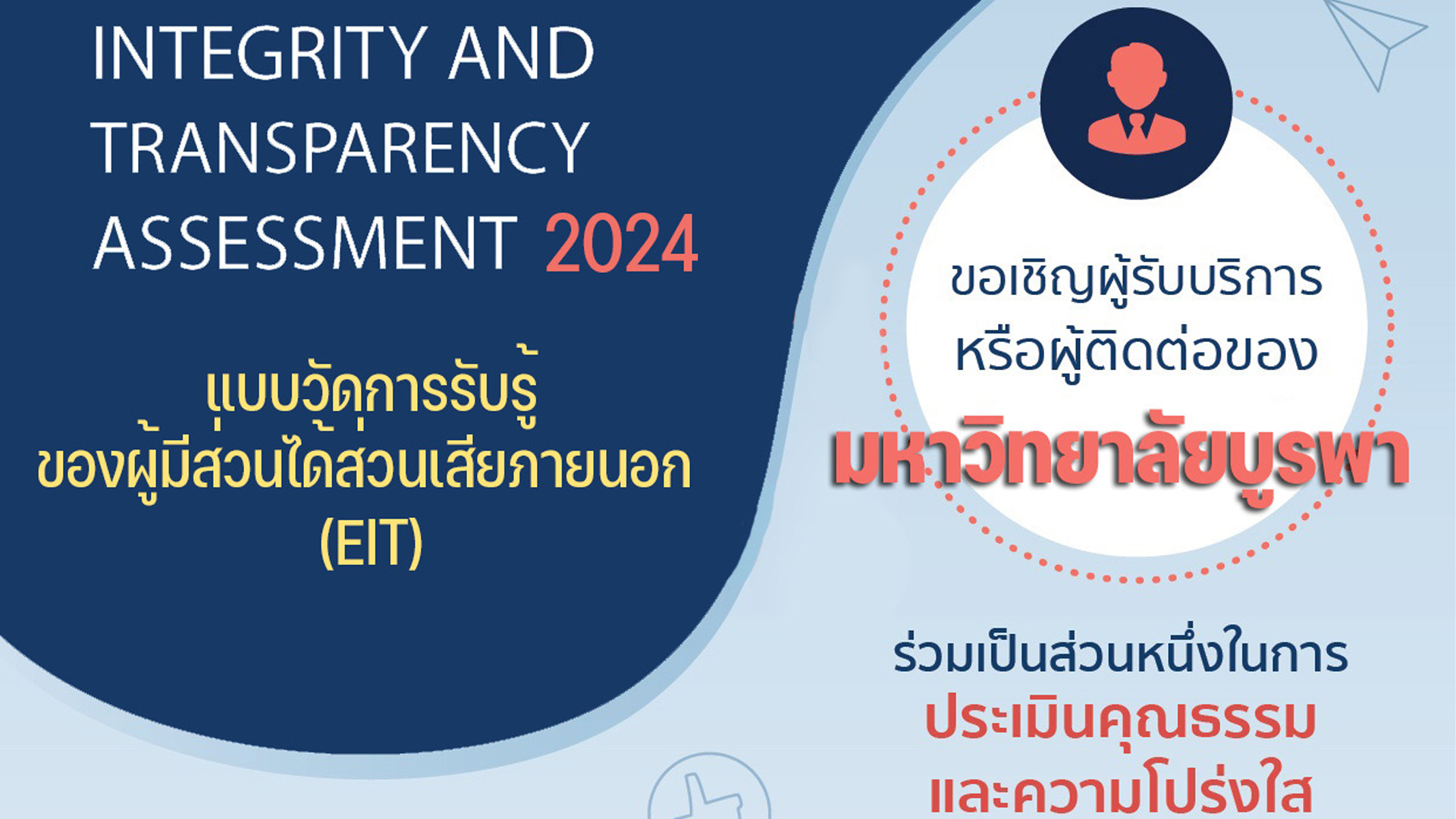 INTEGRITY AND TRANSPARENCY ASSESSMENT 2024

แบบวัดการรับรู้ ของผู้มีส่วนได้ส่วนเสียภายนอก (EIT)

ขอเชิญผู้รับบริการ หรือผู้ติดต่อของ

มหาวิทยาลัยบูรพา

ร่วมเป็นส่วนหนึ่งในการ ประเมินคุณธรรม และความโปร่งใส